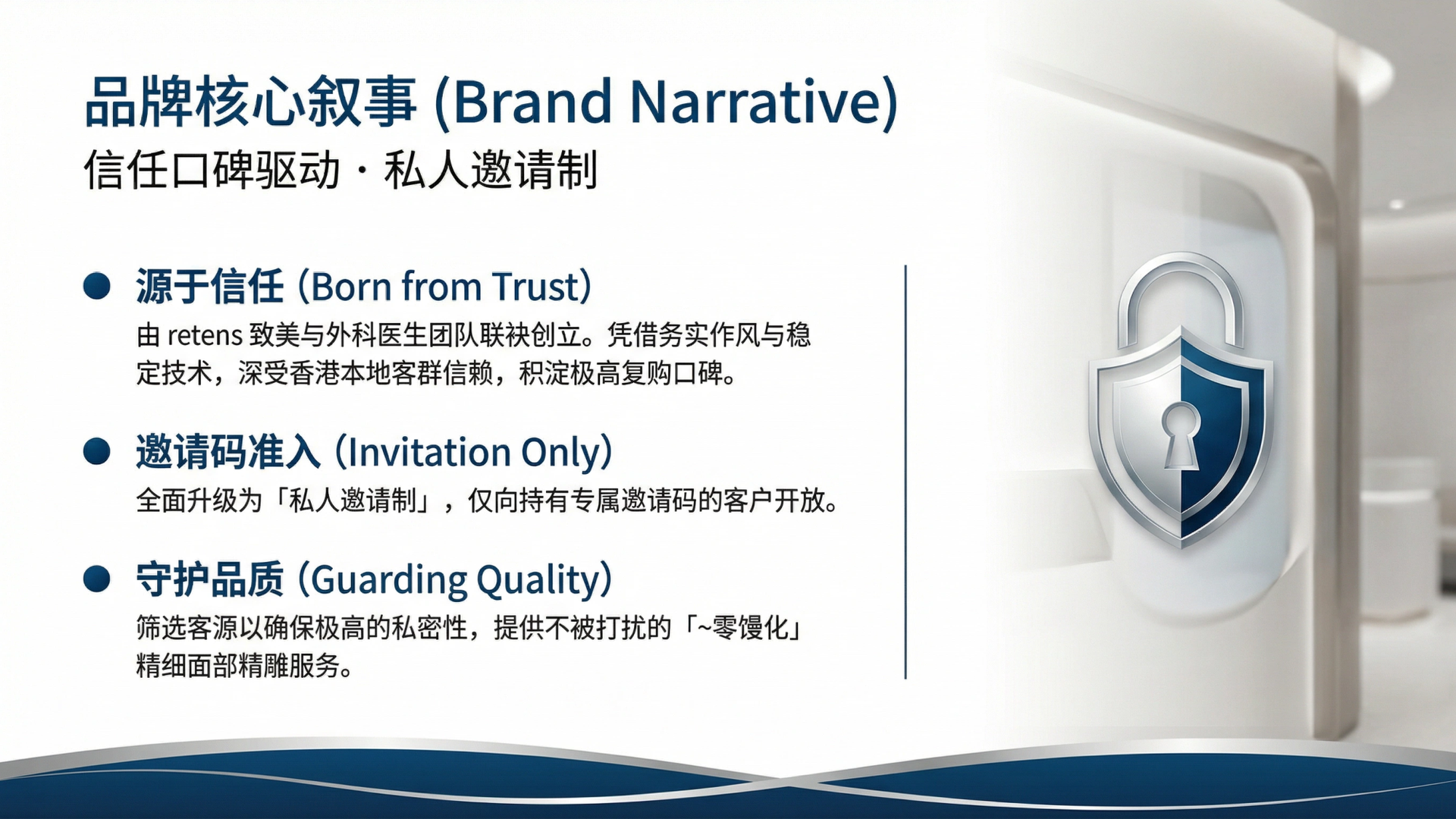 品牌核心叙事 (Brand Narrative)
信任口碑驱动 · 私人邀请制

源于信任 (Born from Trust)
由 retens 致美与外科医生团队联袂创立。凭借务实作风与稳定技术，深受香港本地客群信赖，积淀极高复购口碑。

邀请码准入 (Invitation Only)
全面升级为「私人邀请制」，仅向持有专属邀请码的客户开放。

守护品质 (Guarding Quality)
筛选客源以确保极高的私密性，提供不被打扰的「~零馒化」精细面部精雕服务。